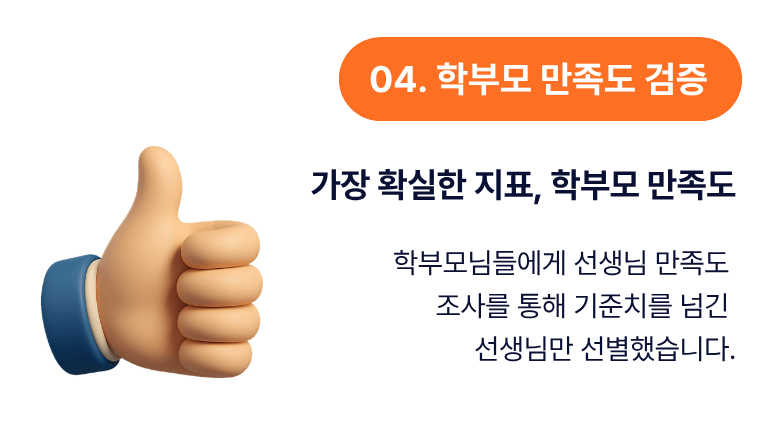 04. 학부모 만족도 검증

가장 확실한 지표, 학부모 만족도

학부모님들에게 선생님 만족도 조사를 통해 기준치를 넘긴 선생님만 선별했습니다.